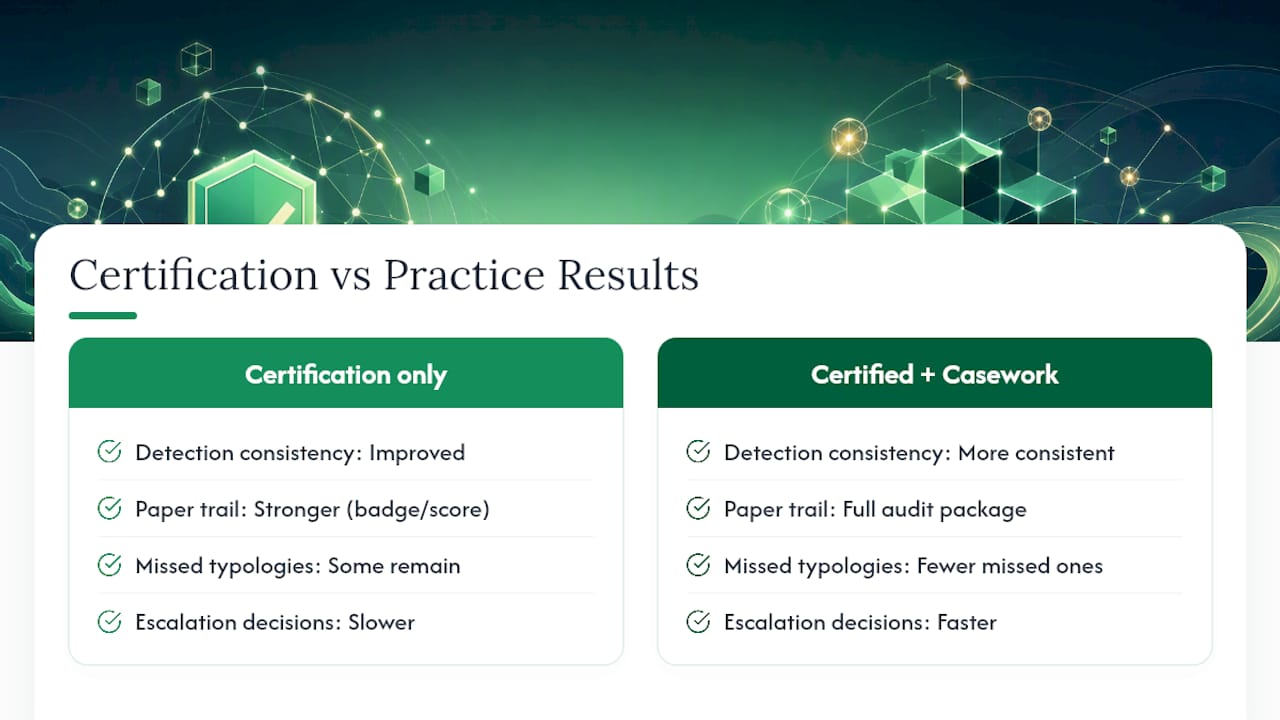 Certification vs Practice Results

Certification only

Detection consistency: Improved

Paper trail: Stronger (badge/score)

Missed typologies: Some remain

Escalation decisions: Slower

Certified + Casework

Detection consistency: More consistent

Paper trail: Full audit package

Missed typologies: Fewer missed ones

Escalation decisions: Faster